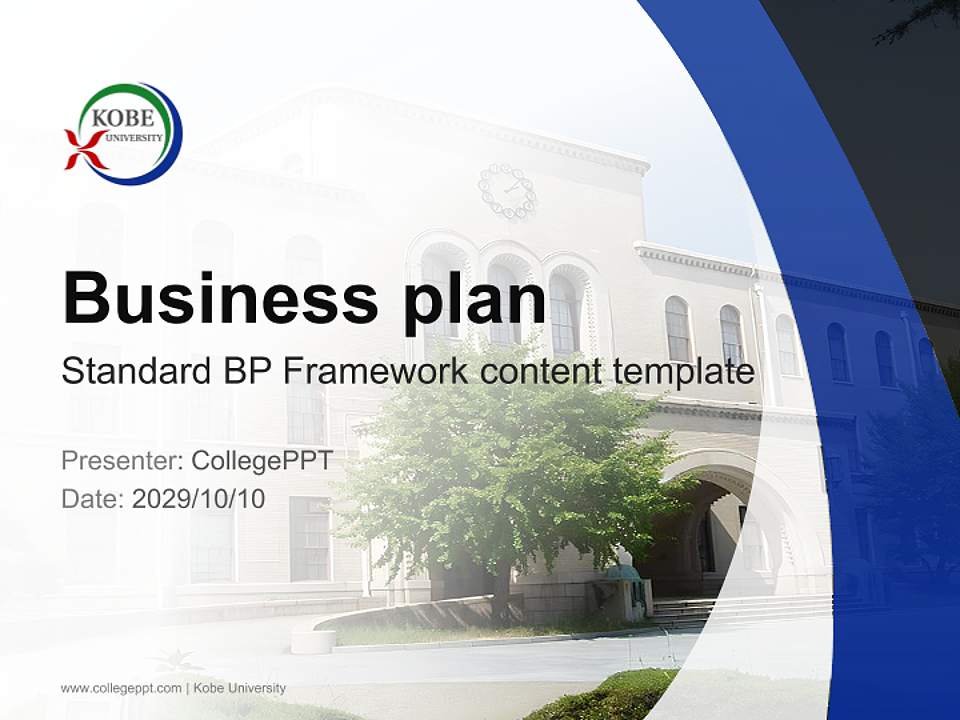 KOBE
UNIVERSITY

Business plan

Standard BP Framework content template

Presenter: CollegePPT
Date: 2029/10/10

www.collegeppt.com | Kobe University